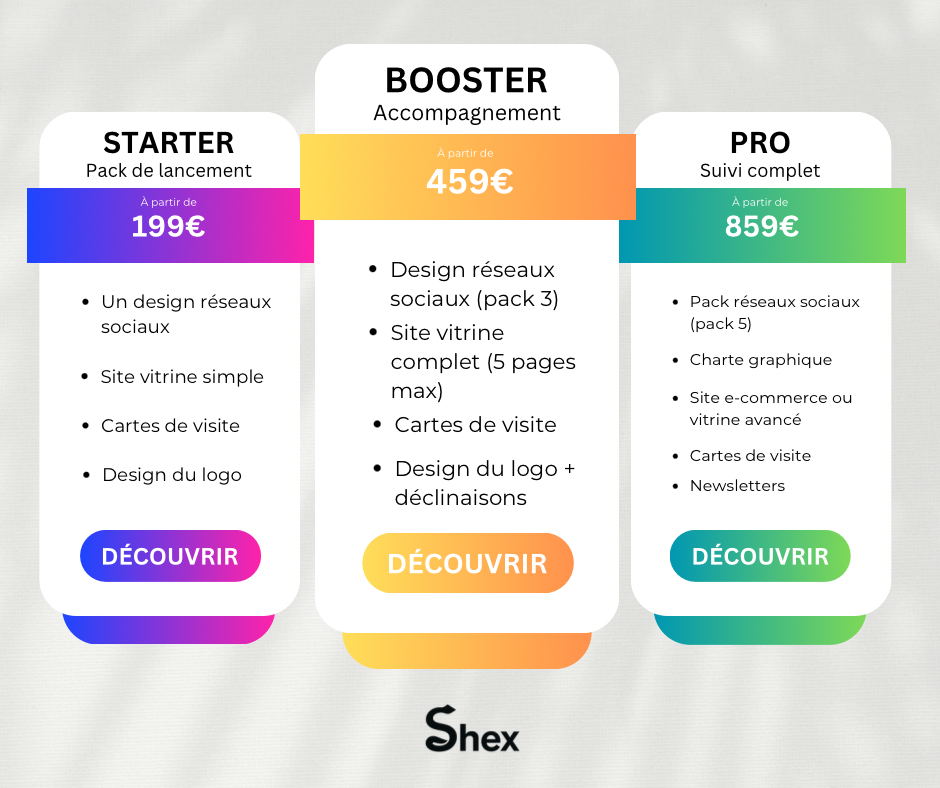 STARTER
Pack de lancement

À partir de
199€

- Un design réseaux sociaux
- Site vitrine simple
- Cartes de visite
- Design du logo

DÉCOUVRIR

BOOSTER
Accompagnement

À partir de
459€

- Design réseaux sociaux (pack 3)
- Site vitrine complet (5 pages max)
- Cartes de visite
- Design du logo + déclinaisons

DÉCOUVRIR

PRO
Suivi complet

À partir de
859€

- Pack réseaux sociaux (pack 5)
- Charte graphique
- Site e-commerce ou vitrine avancé
- Cartes de visite
- Newsletters

DÉCOUVRIR

Shex